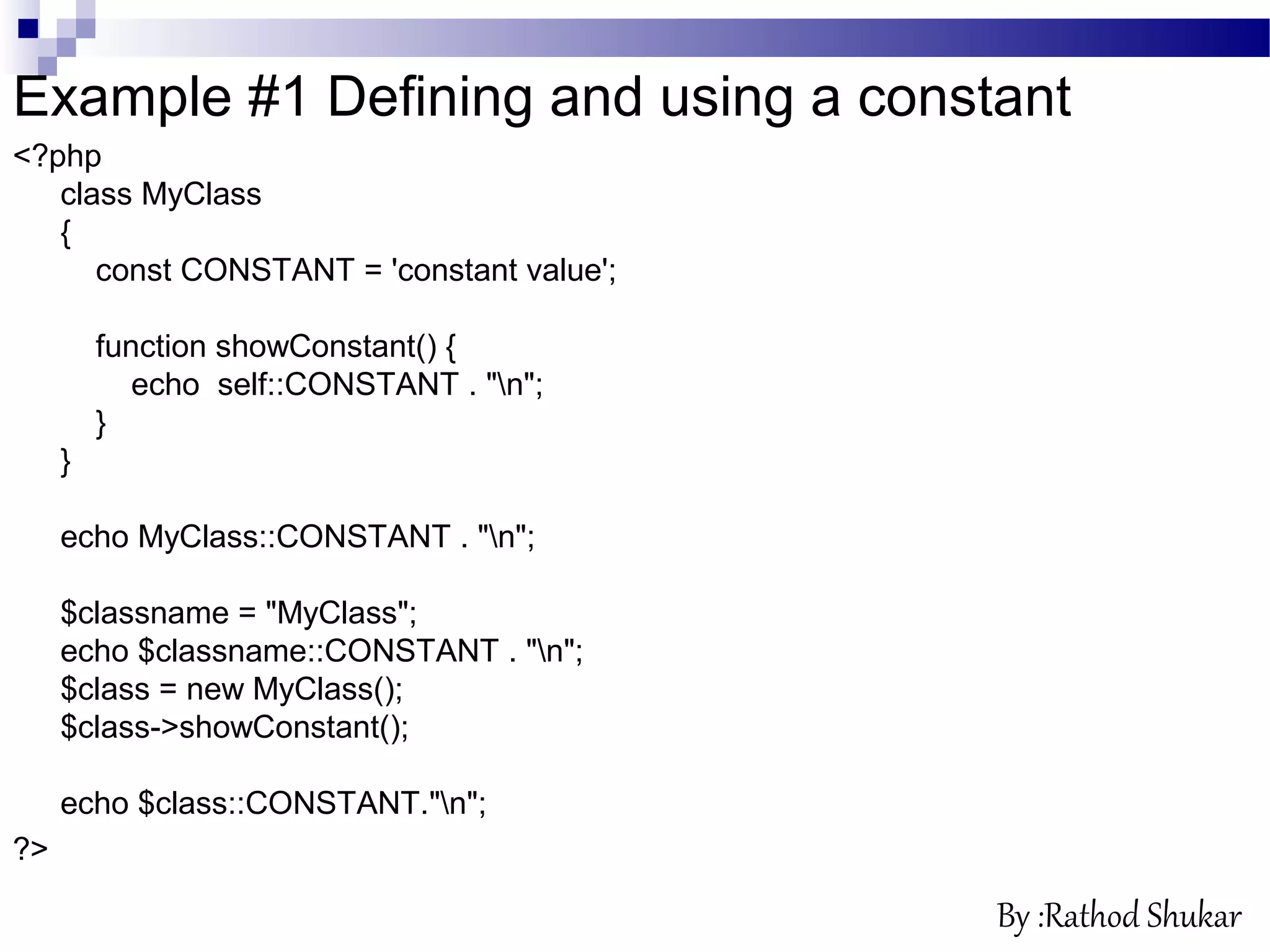 Example #1 Defining and using a constant

<?php
class MyClass
{
const CONSTANT = 'constant value';

function showConstant() {
echo  self::CONSTANT . "\n";
}
}

echo MyClass::CONSTANT . "\n";

$classname = "MyClass";
echo $classname::CONSTANT . "\n";
$class = new MyClass();
$class->showConstant();

echo $class::CONSTANT."\n";
?>

By :Rathod Shukar